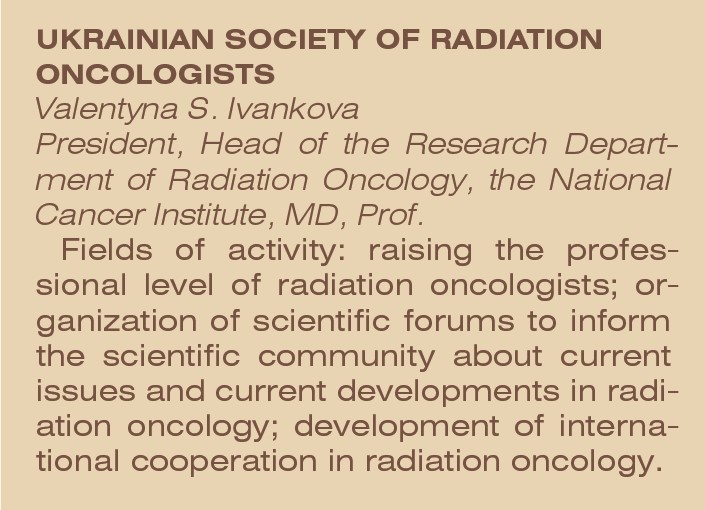 UKRAINIAN SOCIETY OF RADIATION ONCOLOGISTS
Valentyna S. Ivankova
President, Head of the Research Department of Radiation Oncology, the National Cancer Institute, MD, Prof.

Fields of activity: raising the professional level of radiation oncologists; organization of scientific forums to inform the scientific community about current issues and current developments in radiation oncology; development of international cooperation in radiation oncology.